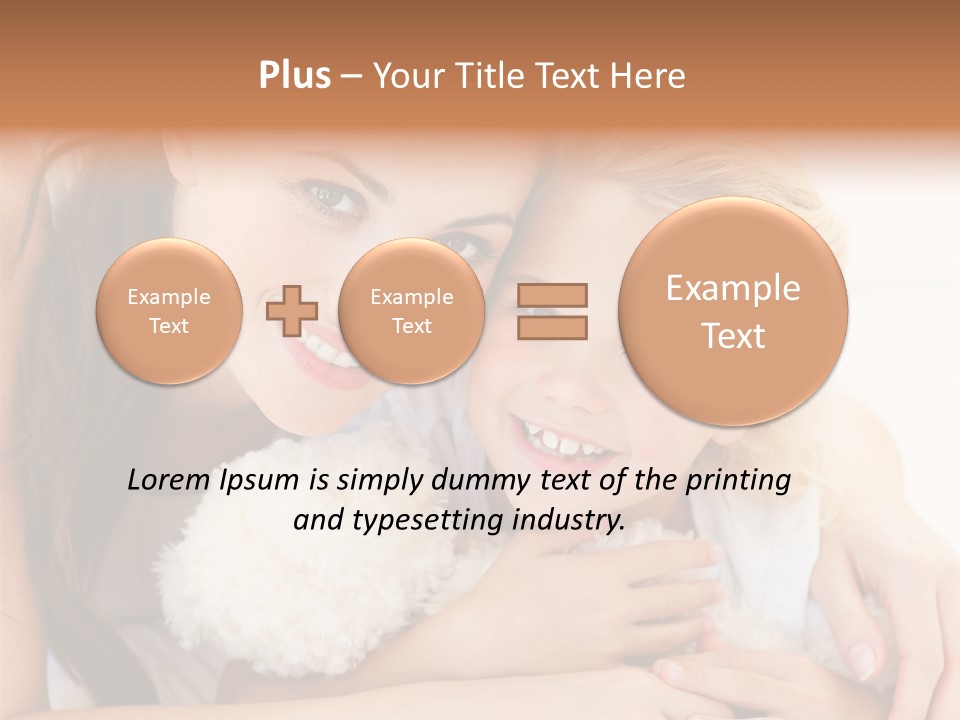 Plus – Your Title Text Here

Example Text

Example Text

Example Text

Lorem Ipsum is simply dummy text of the printing and typesetting industry.